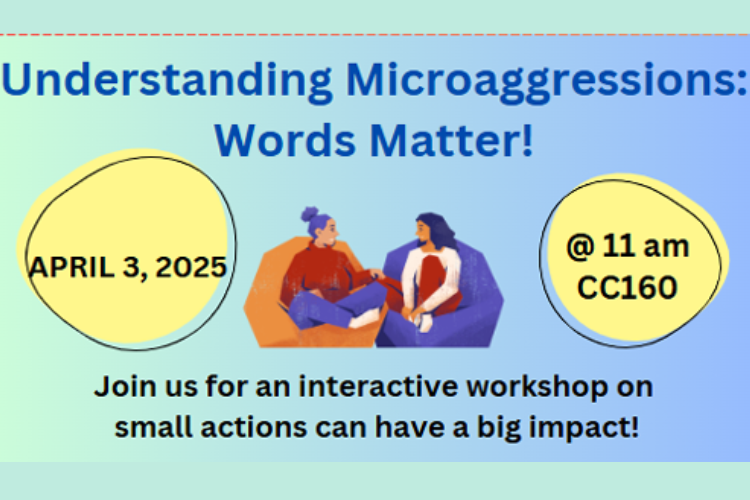 Understanding Microaggressions: Words Matter!

APRIL 3, 2025

@ 11 am
CC160

Join us for an interactive workshop on small actions can have a big impact!